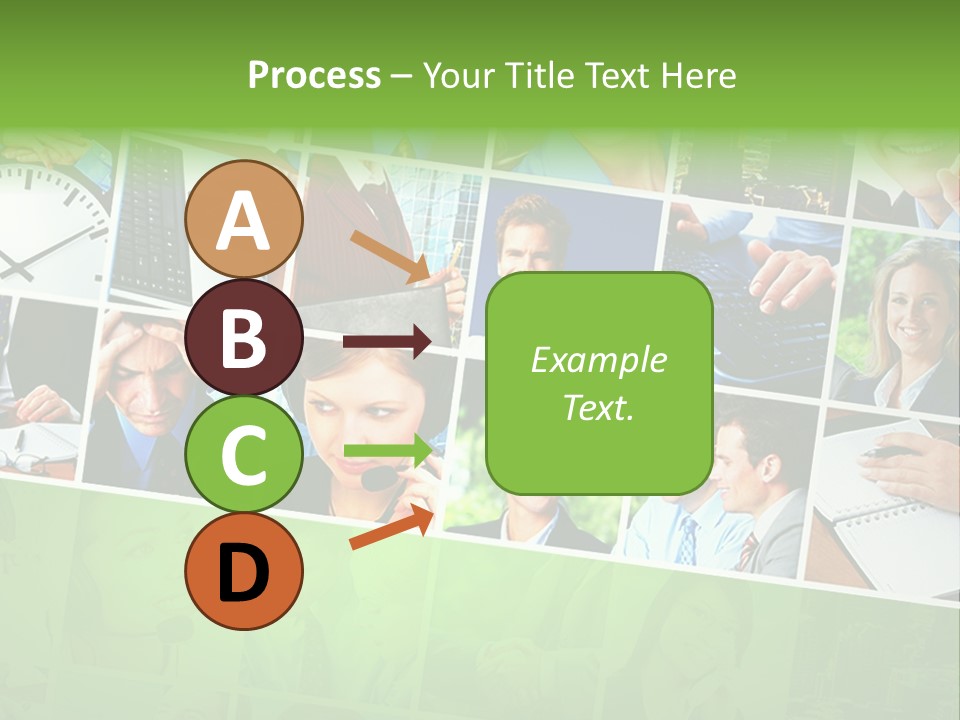 Process – Your Title Text Here

A

B

C

D

Example Text.